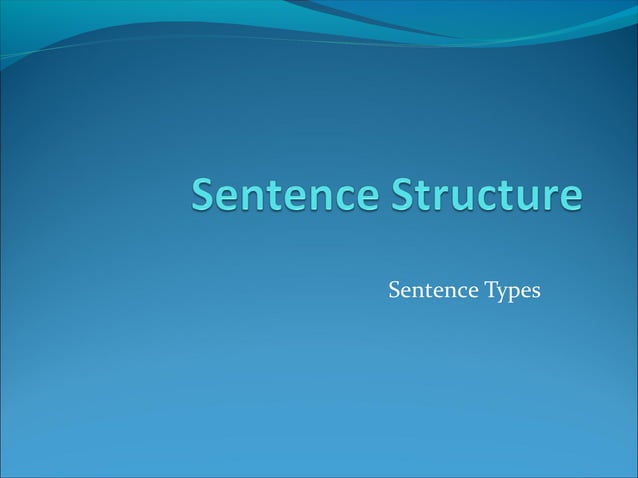 Sentence Structure

Sentence Types